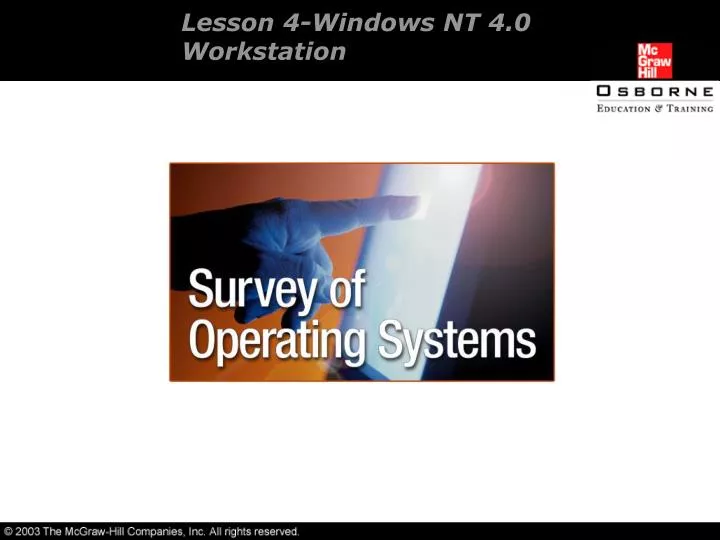 Lesson 4-Windows NT 4.0 Workstation

Mc Graw Hill

OSBORNE
EDUCATION & TRAINING

Survey of Operating Systems

© 2003 The McGraw-Hill Companies, Inc. All rights reserved.